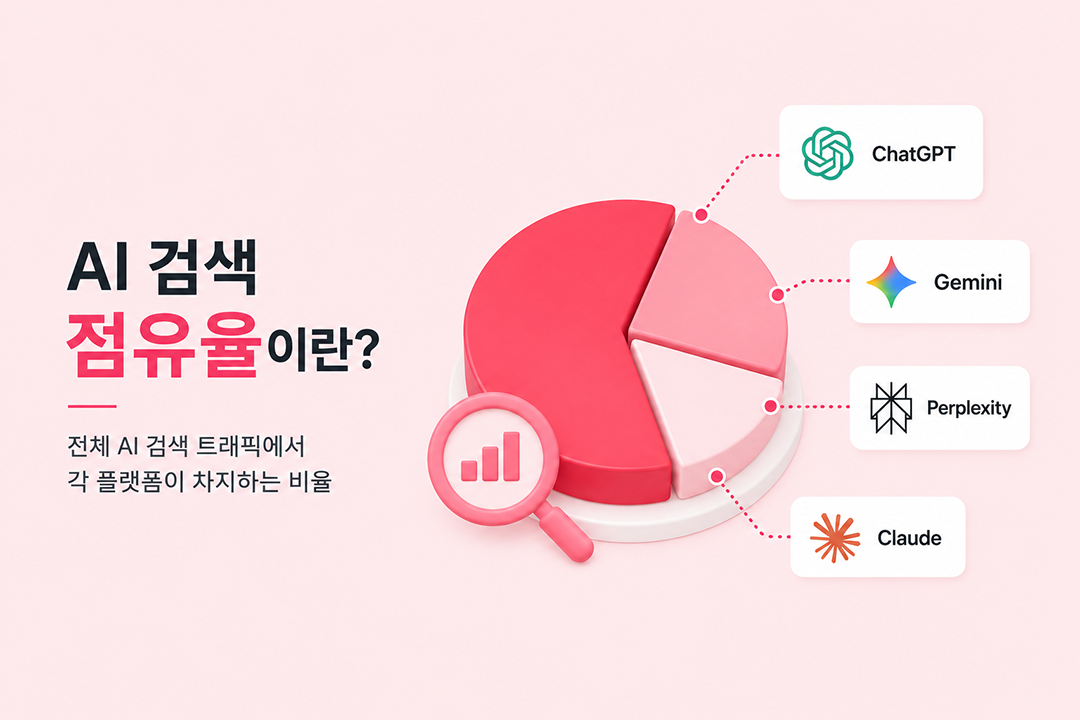 AI 검색
점유율이란?

전체 AI 검색 트래픽에서
각 플랫폼이 차지하는 비율

ChatGPT

Gemini

Perplexity

Claude